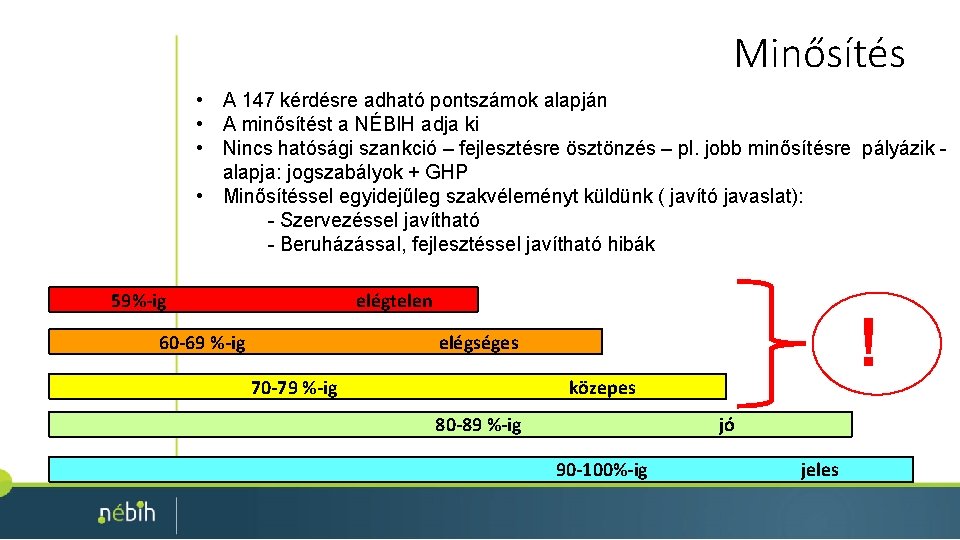 Minősítés

• A 147 kérdésre adható pontszámok alapján
• A minősítést a NÉBIH adja ki
• Nincs hatósági szankció – fejlesztésre ösztönzés – pl. jobb minősítésre pályázik - alapja: jogszabályok + GHP
• Minősítéssel egyidejűleg szakvéleményt küldünk ( javító javaslat):
- Szervezéssel javítható
- Beruházással, fejlesztéssel javítható hibák

59%-ig elégtelen
60-69 %-ig elégséges
70-79 %-ig közepes
80-89 %-ig jó
90-100%-ig jeles

!

nébih